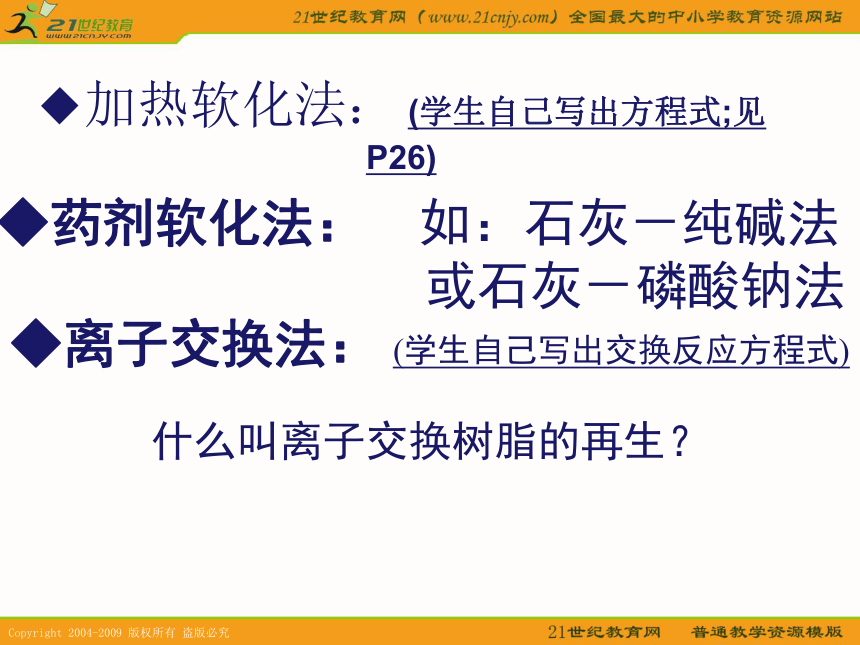 21世纪教育
www.21cnjy.com

21世纪教育网（www.21cnjy.com）全国最大的中小学教育资源网站

◆加热软化法： (学生自己写出方程式;见P26)

◆药剂软化法： 如：石灰－纯碱法 或石灰－磷酸钠法

◆离子交换法： (学生自己写出交换反应方程式)

什么叫离子交换树脂的再生？

Copyright 2004-2009 版权所有 盗版必究

21世纪教育网 普通教学资源模版